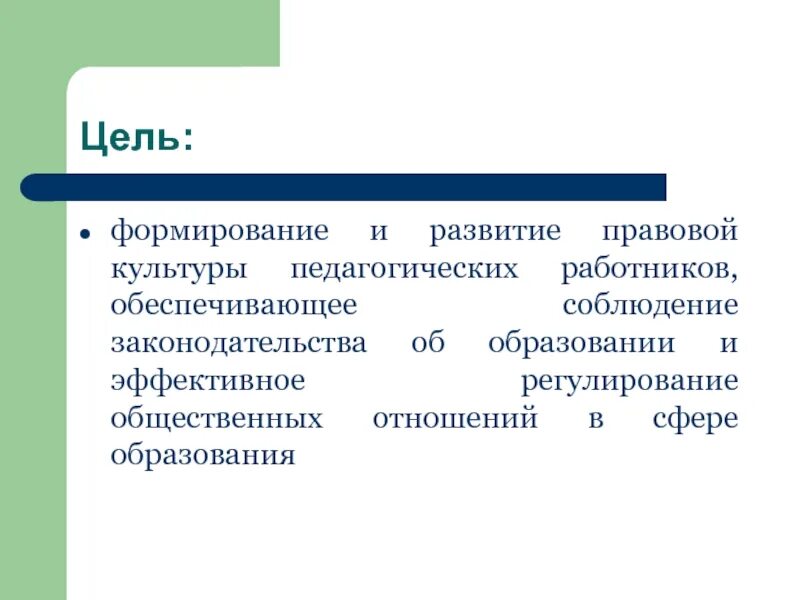 Цель:

• формирование и развитие правовой культуры педагогических работников, обеспечивающее соблюдение законодательства об образовании и эффективное регулирование общественных отношений в сфере образования